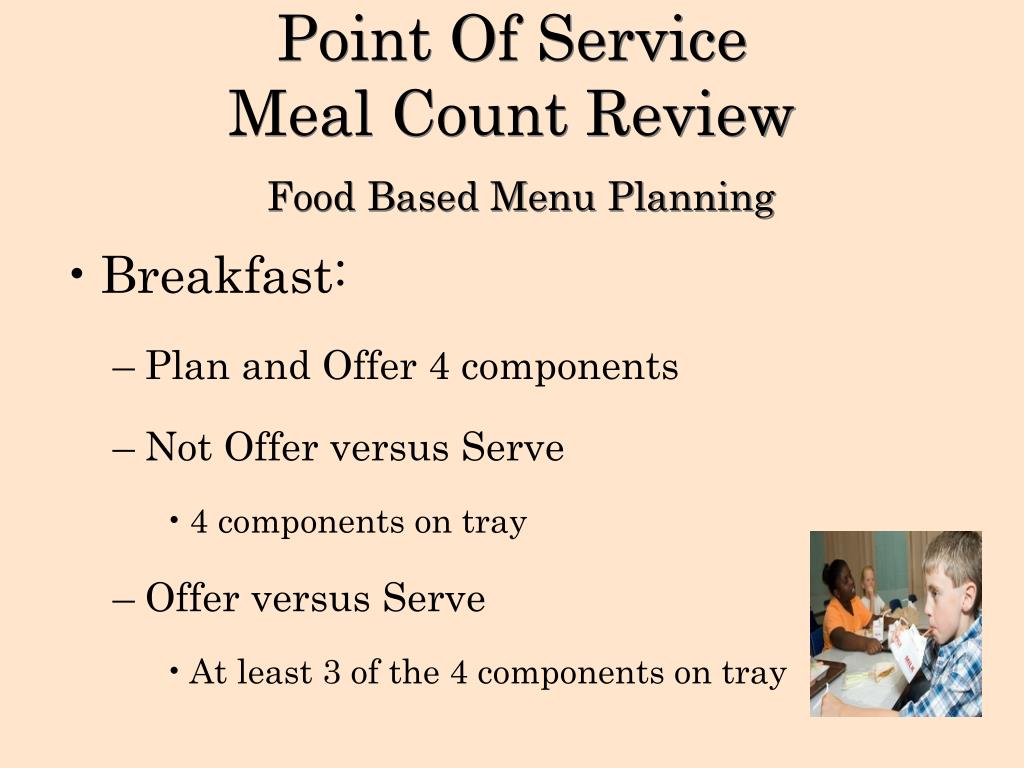 Point Of Service
Meal Count Review

Food Based Menu Planning

• Breakfast:

– Plan and Offer 4 components

– Not Offer versus Serve

• 4 components on tray

– Offer versus Serve

• At least 3 of the 4 components on tray